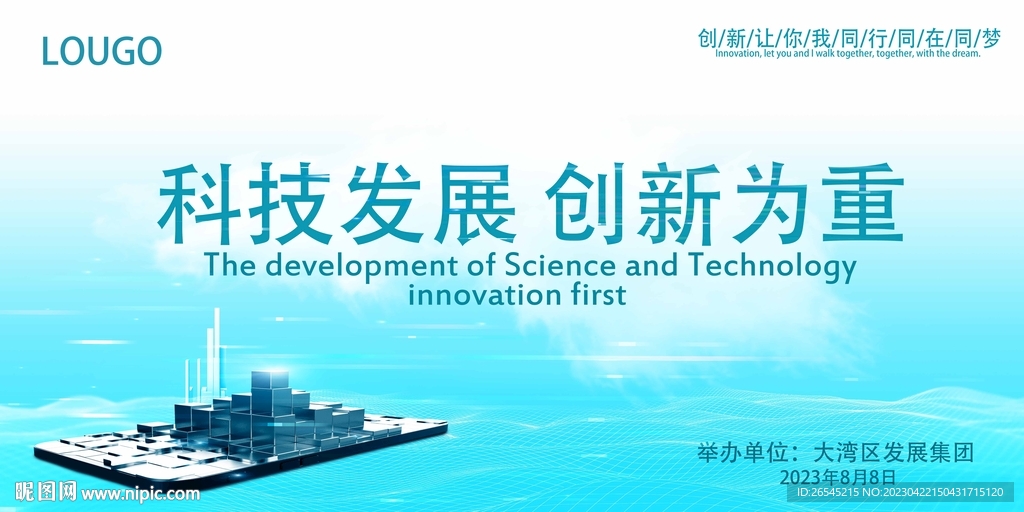 LOUGO

创/新/让/你/我/同/行/同/在/同/梦
Innovation, let you and I walk together, together, with the dream.

科技发展 创新为重
The development of Science and Technology innovation first

举办单位：大湾区发展集团
2023年8月8日

昵图网 www.nipic.com
ID:26545215 NO:20230422150431715120